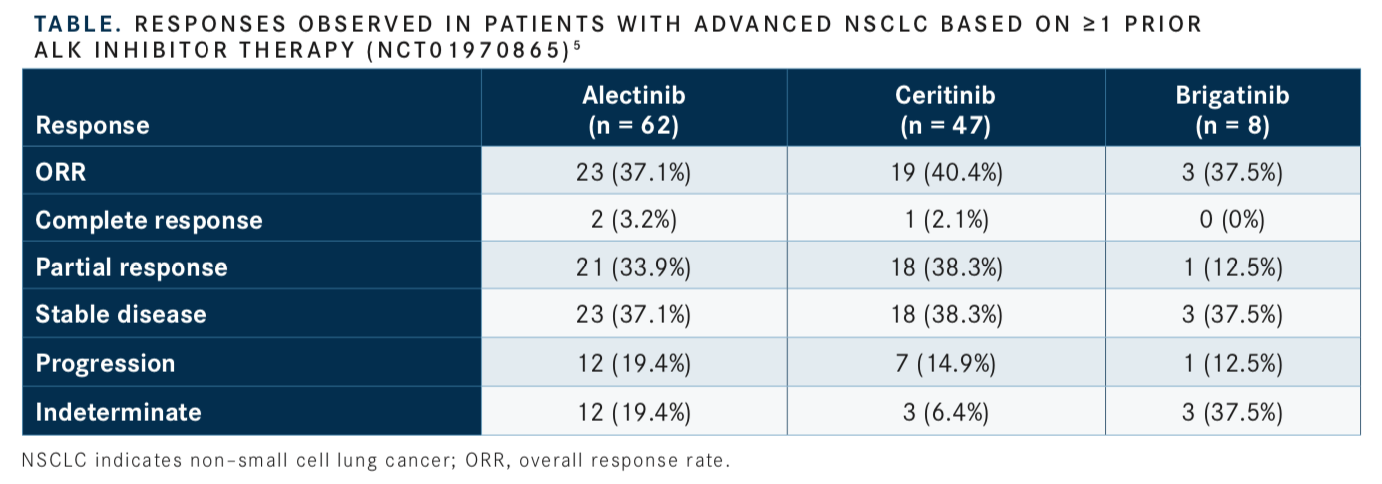 TABLE. RESPONSES OBSERVED IN PATIENTS WITH ADVANCED NSCLC BASED ON ≥1 PRIOR ALK INHIBITOR THERAPY (NCT01970865)$^5$

| Response | Alectinib (n = 62) | Ceritinib (n = 47) | Brigatinib (n = 8) |
|---|---|---|---|
| ORR | 23 (37.1%) | 19 (40.4%) | 3 (37.5%) |
| Complete response | 2 (3.2%) | 1 (2.1%) | 0 (0%) |
| Partial response | 21 (33.9%) | 18 (38.3%) | 1 (12.5%) |
| Stable disease | 23 (37.1%) | 18 (38.3%) | 3 (37.5%) |
| Progression | 12 (19.4%) | 7 (14.9%) | 1 (12.5%) |
| Indeterminate | 12 (19.4%) | 3 (6.4%) | 3 (37.5%) |

NSCLC indicates non–small cell lung cancer; ORR, overall response rate.